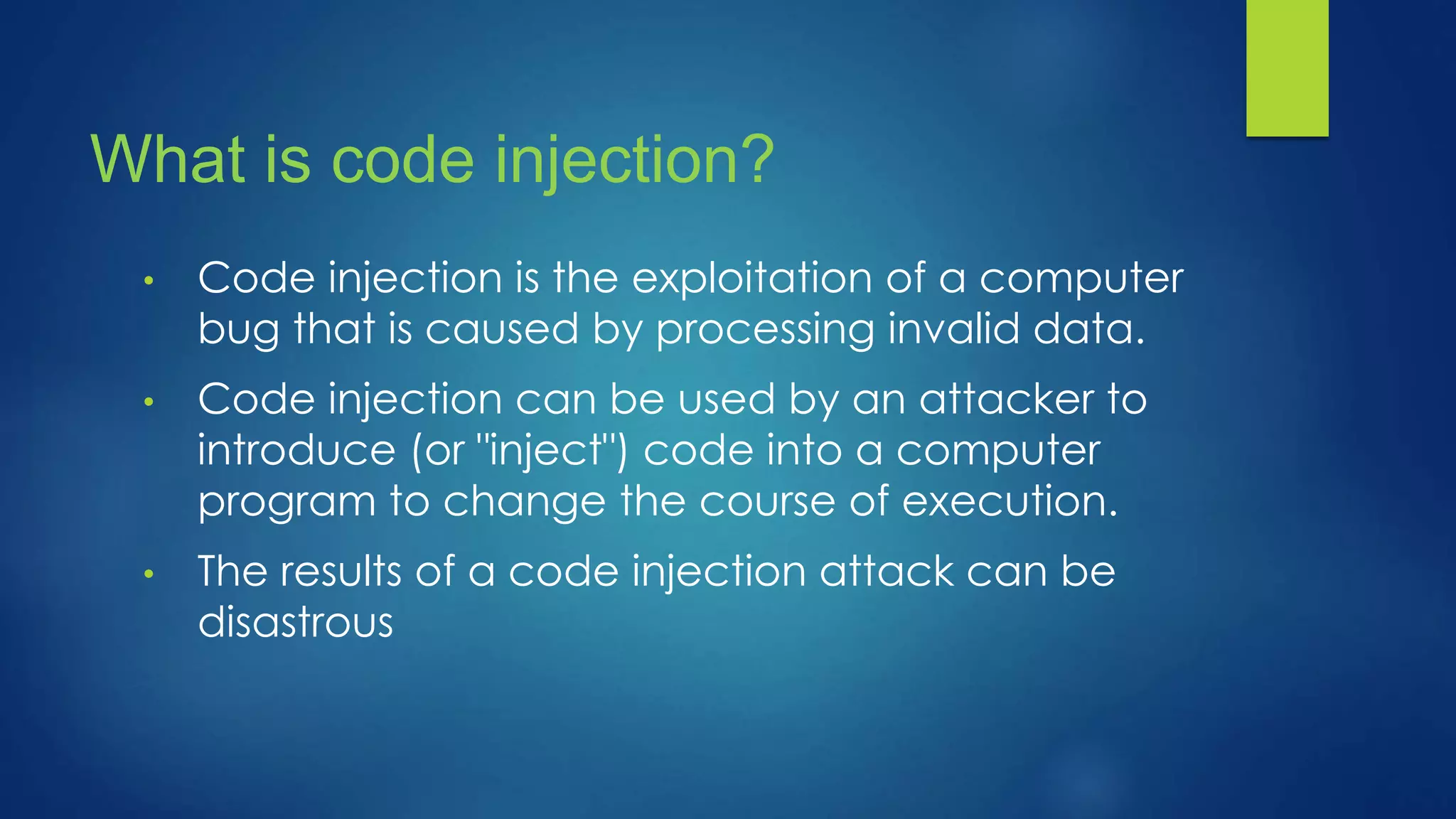 What is code injection?

• Code injection is the exploitation of a computer bug that is caused by processing invalid data.

• Code injection can be used by an attacker to introduce (or "inject") code into a computer program to change the course of execution.

• The results of a code injection attack can be disastrous